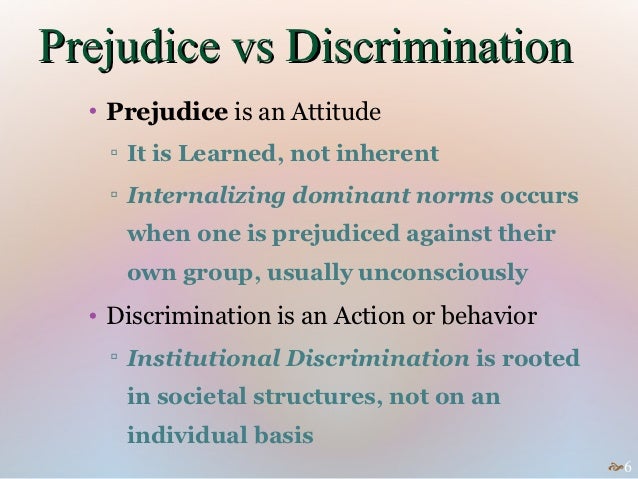 Prejudice vs Discrimination

• Prejudice is an Attitude

▫ It is Learned, not inherent

▫ Internalizing dominant norms occurs when one is prejudiced against their own group, usually unconsciously

• Discrimination is an Action or behavior

▫ Institutional Discrimination is rooted in societal structures, not on an individual basis

6